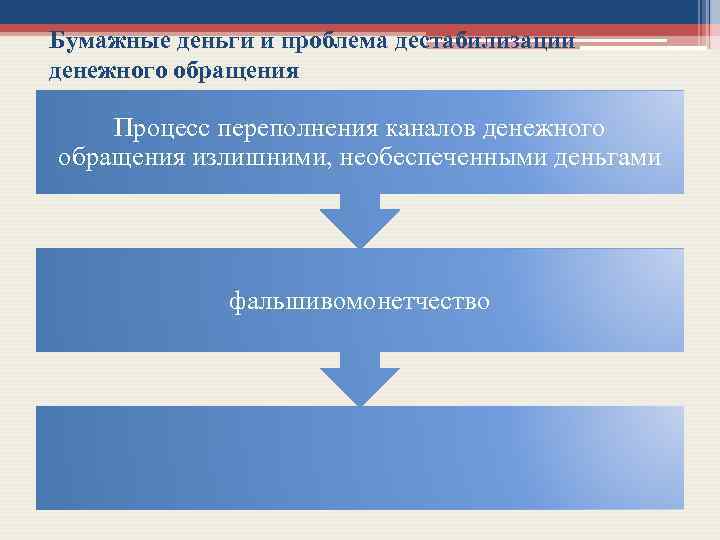 Бумажные деньги и проблема дестабилизации денежного обращения

Процесс переполнения каналов денежного обращения излишними, необеспеченными деньгами

фальшивомонетчество